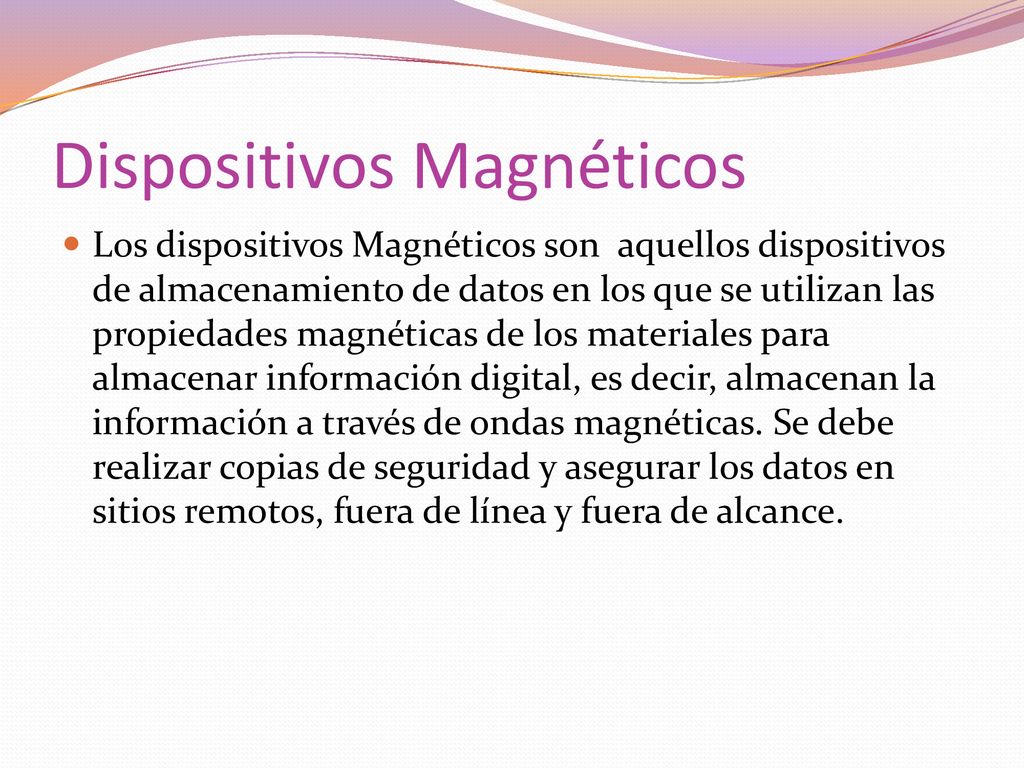 Dispositivos Magnéticos

Los dispositivos Magnéticos son aquellos dispositivos de almacenamiento de datos en los que se utilizan las propiedades magnéticas de los materiales para almacenar información digital, es decir, almacenan la información a través de ondas magnéticas. Se debe realizar copias de seguridad y asegurar los datos en sitios remotos, fuera de línea y fuera de alcance.